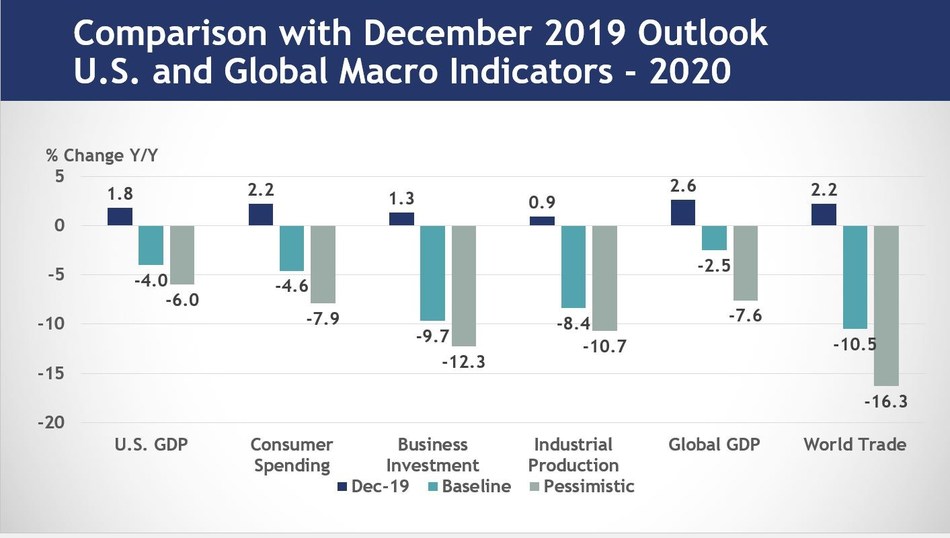 Comparison with December 2019 Outlook
U.S. and Global Macro Indicators - 2020

% Change Y/Y

5
0
-5
-10
-15
-20

1.8
-4.0
-6.0
2.2
-4.6
-7.9
1.3
-9.7
-12.3
0.9
-8.4
-10.7
2.6
-2.5
-7.6
2.2
-10.5
-16.3

U.S. GDP
Consumer Spending
Business Investment
Industrial Production
Global GDP
World Trade

Dec-19
Baseline
Pessimistic